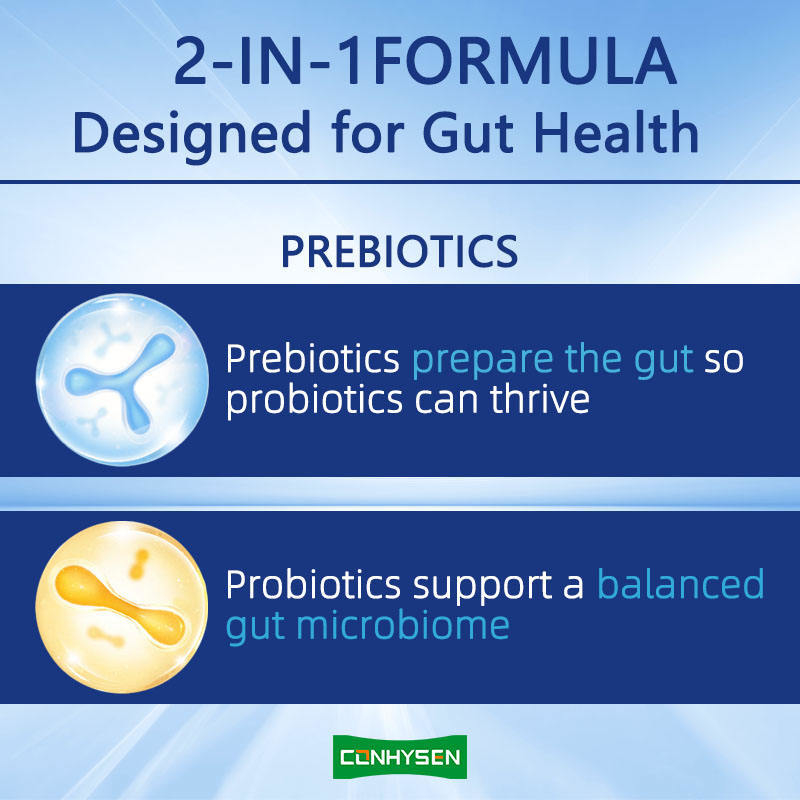 2-IN-1FORMULA
Designed for Gut Health

PREBIOTICS

Prebiotics prepare the gut so probiotics can thrive

Probiotics support a balanced gut microbiome

CONHYSEN